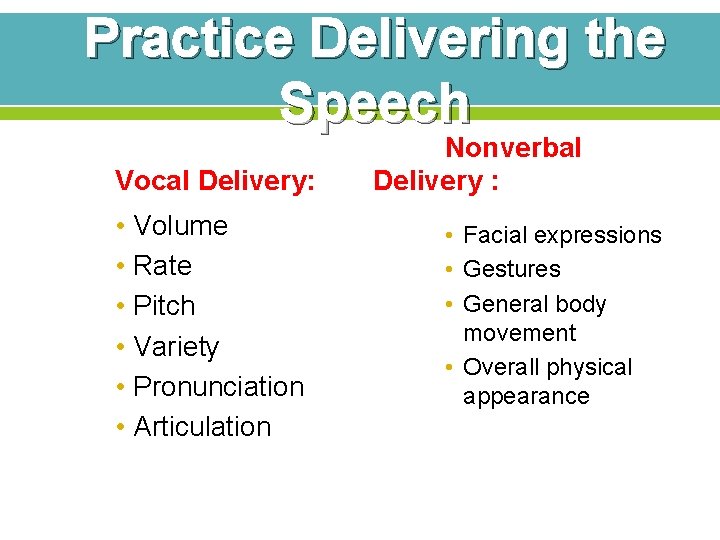 Practice Delivering the Speech

Vocal Delivery:

• Volume
• Rate
• Pitch
• Variety
• Pronunciation
• Articulation

Nonverbal Delivery :

• Facial expressions
• Gestures
• General body movement
• Overall physical appearance